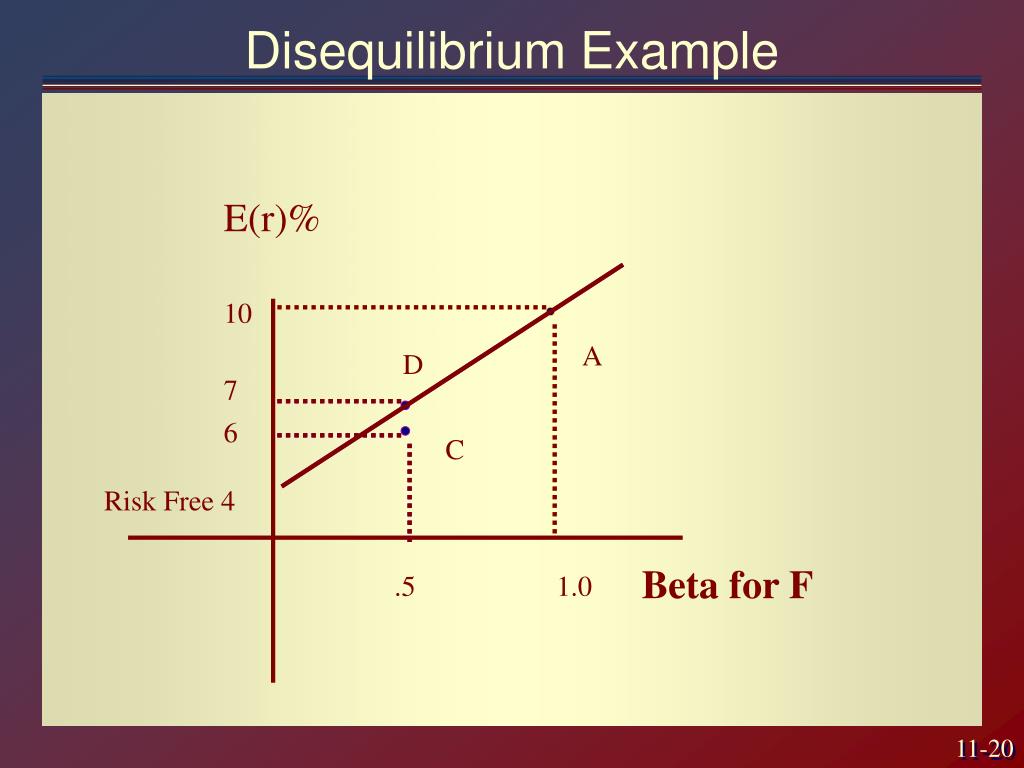 Disequilibrium Example

E(r)%

10

D

A

7

6

C

Risk Free 4

.5

1.0

Beta for F

11-20